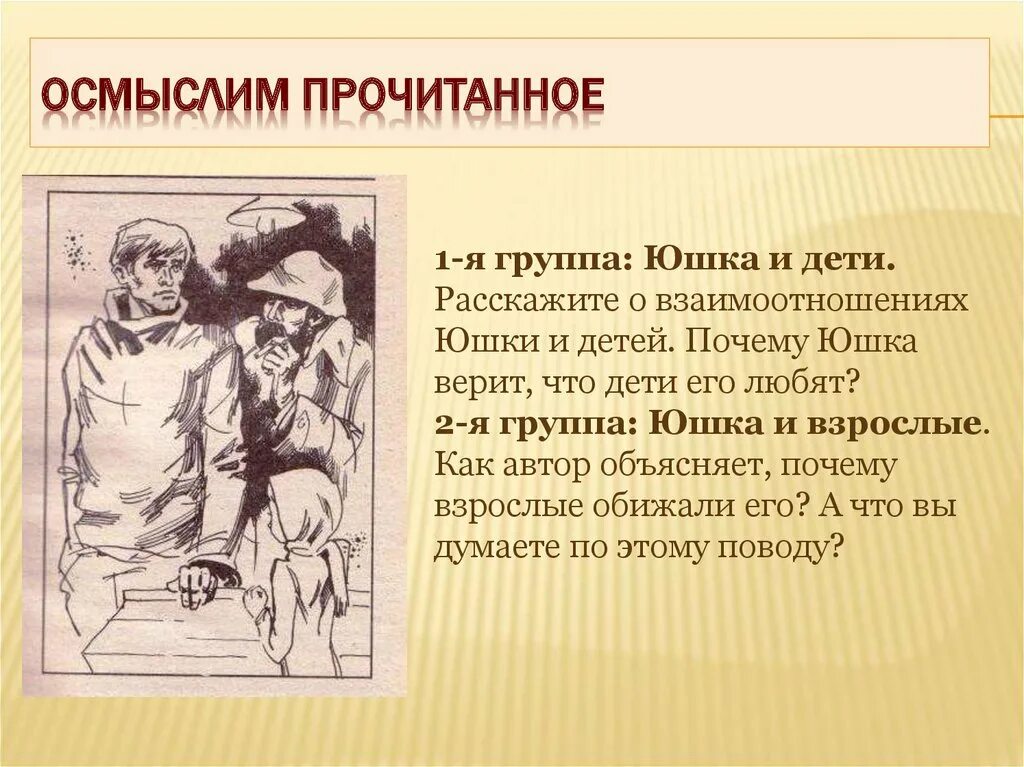 ОСМЫСЛИМ ПРОЧИТАННОЕ

1-я группа: Юшка и дети. Расскажите о взаимоотношениях Юшки и детей. Почему Юшка верит, что дети его любят?
2-я группа: Юшка и взрослые. Как автор объясняет, почему взрослые обижали его? А что вы думаете по этому поводу?